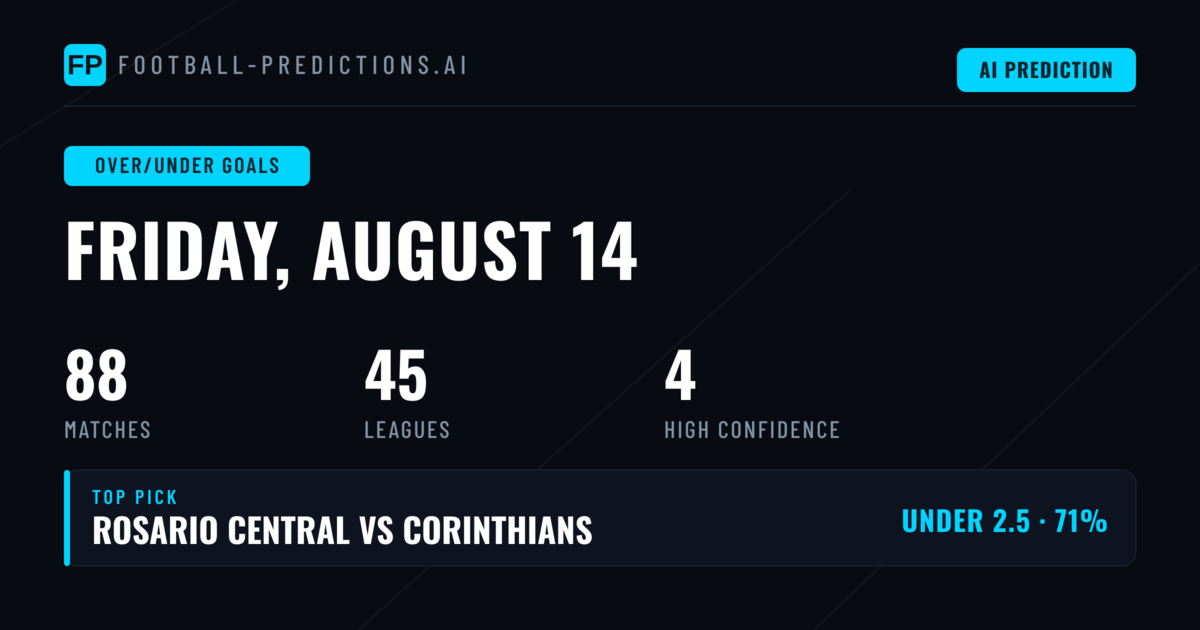 FP FOOTBALL-PREDICTIONS.AI

AI PREDICTION

OVER/UNDER GOALS

FRIDAY, AUGUST 14

88
MATCHES

45
LEAGUES

4
HIGH CONFIDENCE

TOP PICK
ROSARIO CENTRAL VS CORINTHIANS

UNDER 2.5 · 71%